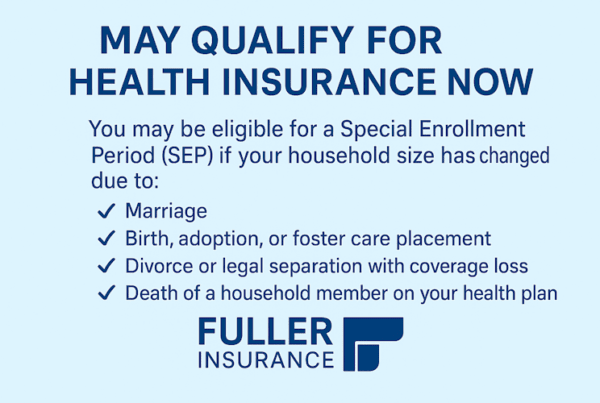 MAY QUALIFY FOR HEALTH INSURANCE NOW

You may be eligible for a Special Enrollment Period (SEP) if your household size has changed due to:

✓ Marriage
✓ Birth, adoption, or foster care placement
✓ Divorce or legal separation with coverage loss
✓ Death of a household member on your health plan

FULLER INSURANCE